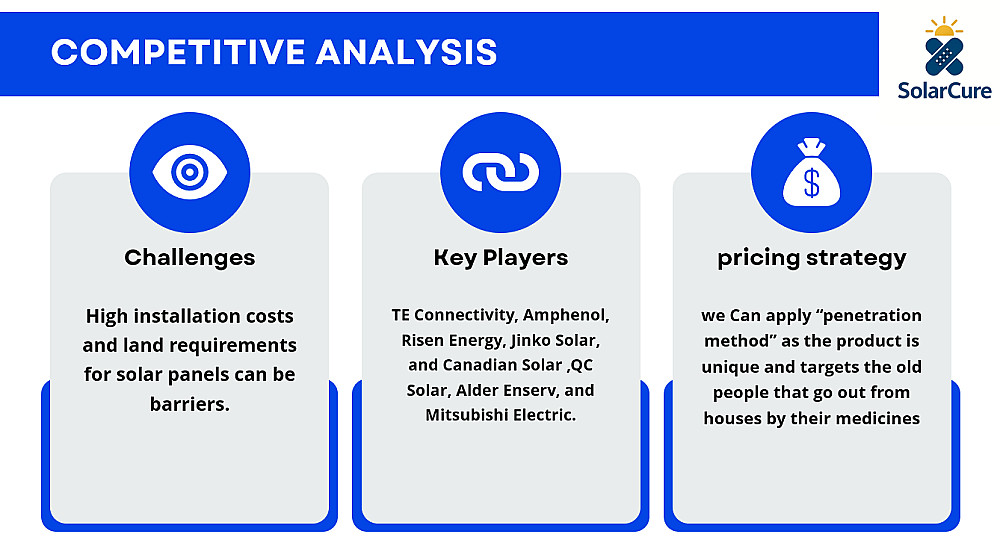 COMPETITIVE ANALYSIS

SolarCure

Challenges

High installation costs and land requirements for solar panels can be barriers.

Key Players

TE Connectivity, Amphenol, Risen Energy, Jinko Solar, and Canadian Solar ,QC Solar, Alder Enserv, and Mitsubishi Electric.

pricing strategy

we Can apply “penetration method” as the product is unique and targets the old people that go out from houses by their medicines